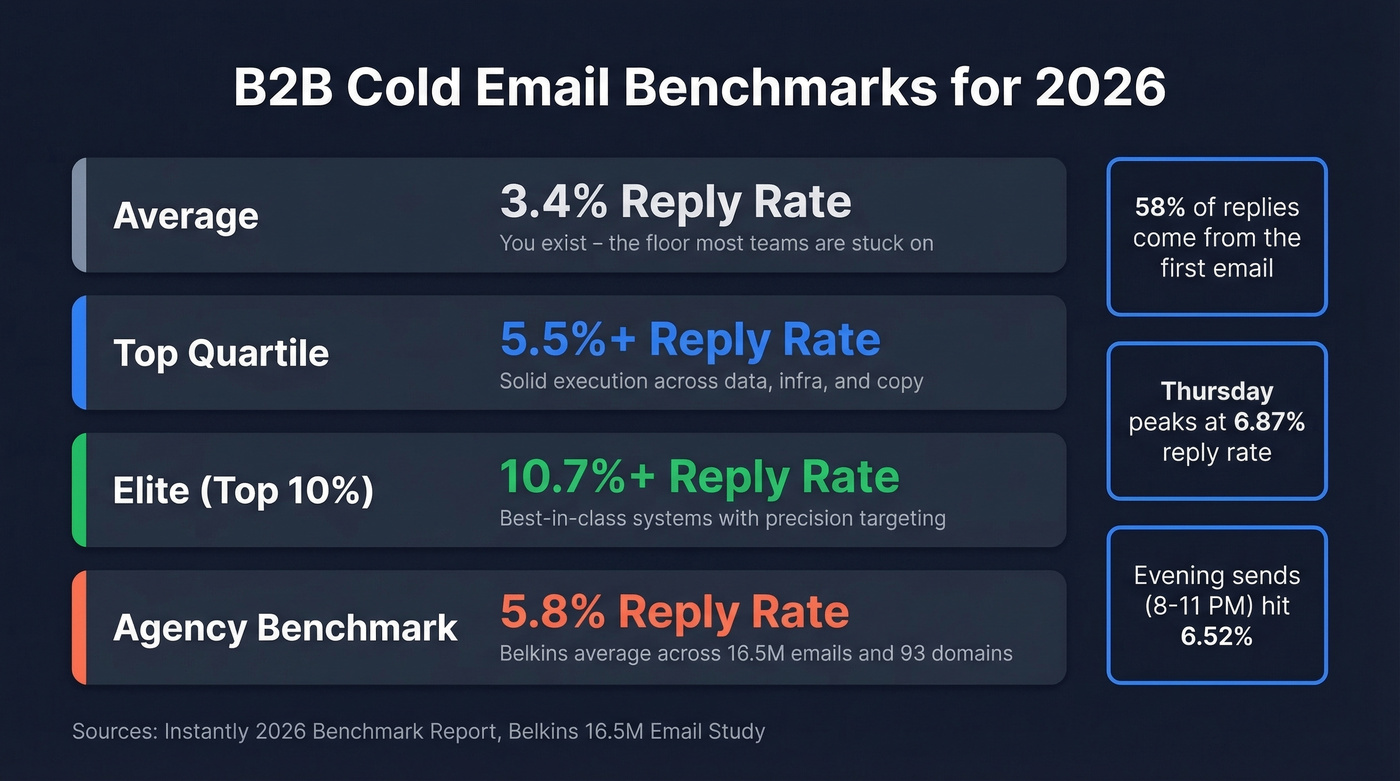 B2B Cold Email Benchmarks for 2026

Average
3.4% Reply Rate
You exist – the floor most teams are stuck on

Top Quartile
5.5%+ Reply Rate
Solid execution across data, infra, and copy

Elite (Top 10%)
10.7%+ Reply Rate
Best-in-class systems with precision targeting

Agency Benchmark
5.8% Reply Rate
Belkins average across 16.5M emails and 93 domains

58% of replies come from the first email

Thursday peaks at 6.87% reply rate

Evening sends (8-11 PM) hit 6.52%

Sources: Instantly 2026 Benchmark Report, Belkins 16.5M Email Study